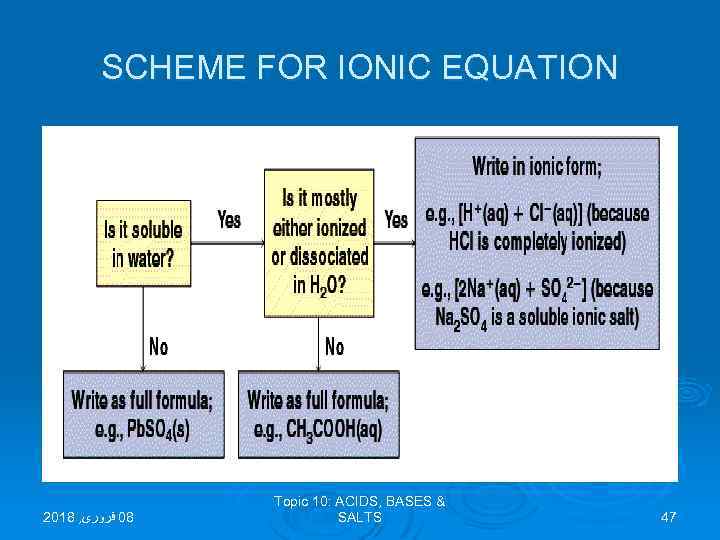 SCHEME FOR IONIC EQUATION

Is it soluble in water?

Yes

Is it mostly either ionized or dissociated in $H_2O$?

Yes

Write in ionic form;

e.g., [$H^+(aq) + Cl^-(aq)$] (because HCl is completely ionized)

e.g., [$2Na^+(aq) + SO_4^{2-}$] (because $Na_2SO_4$ is a soluble ionic salt)

No

Write as full formula; e.g., $PbSO_4(s)$

No

Write as full formula; e.g., $CH_3COOH(aq)$

08 فروری 2018

Topic 10: ACIDS, BASES & SALTS

47